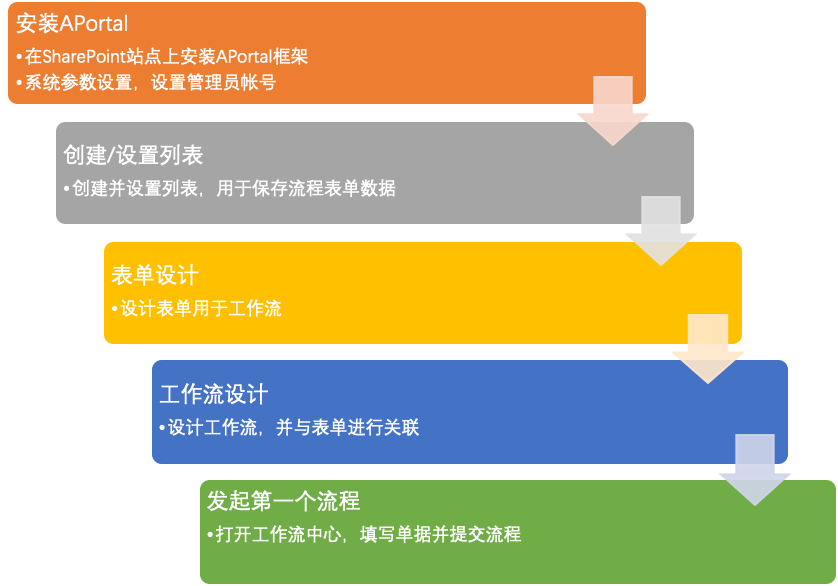 安装APortal

•在SharePoint站点上安装APortal框架
•系统参数设置，设置管理员帐号

创建/设置列表

•创建并设置列表，用于保存流程表单数据

表单设计

•设计表单用于工作流

工作流设计

•设计工作流，并与表单进行关联

发起第一个流程

•打开工作流中心，填写单据并提交流程